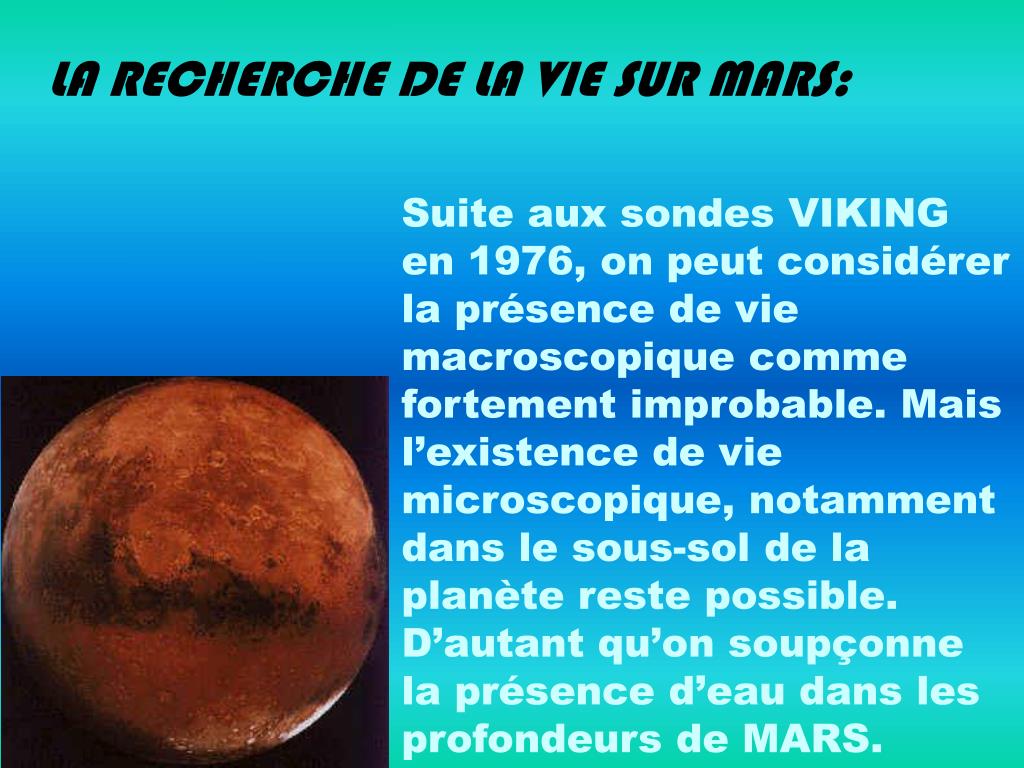 LA RECHERCHE DE LA VIE SUR MARS:

Suite aux sondes VIKING en 1976, on peut considérer la présence de vie macroscopique comme fortement improbable. Mais l’existence de vie microscopique, notamment dans le sous-sol de la planète reste possible. D’autant qu’on soupçonne la présence d’eau dans les profondeurs de MARS.